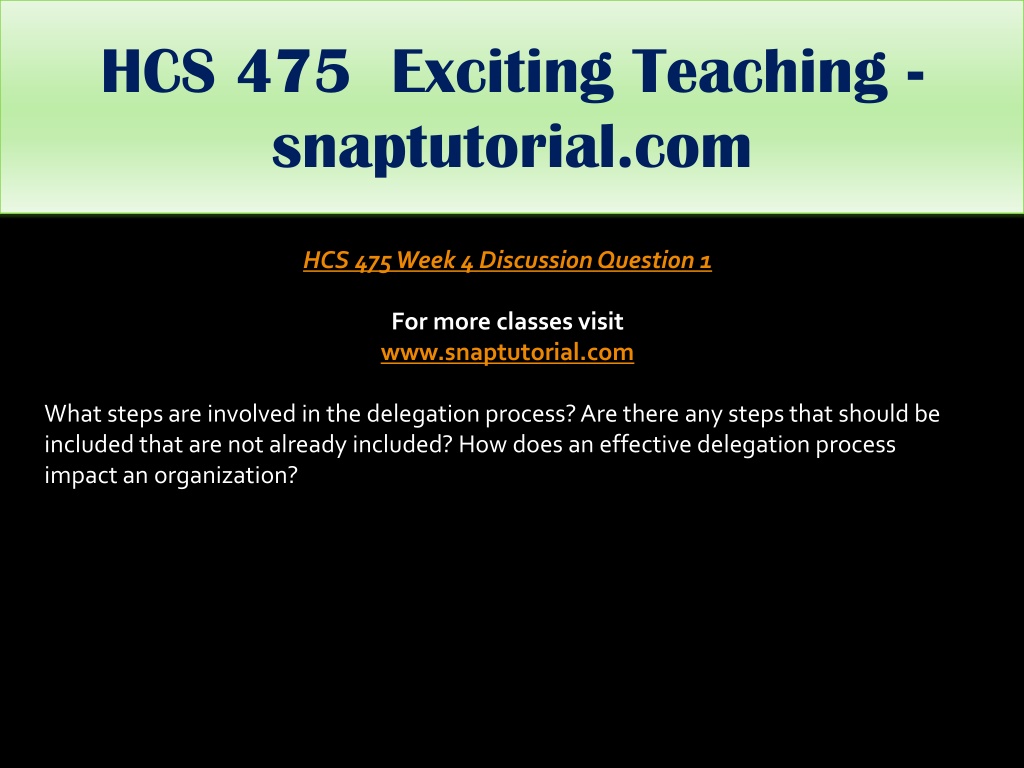 HCS 475 Exciting Teaching - snaptutorial.com

HCS 475 Week 4 Discussion Question 1

For more classes visit
www.snaptutorial.com

What steps are involved in the delegation process? Are there any steps that should be included that are not already included? How does an effective delegation process impact an organization?